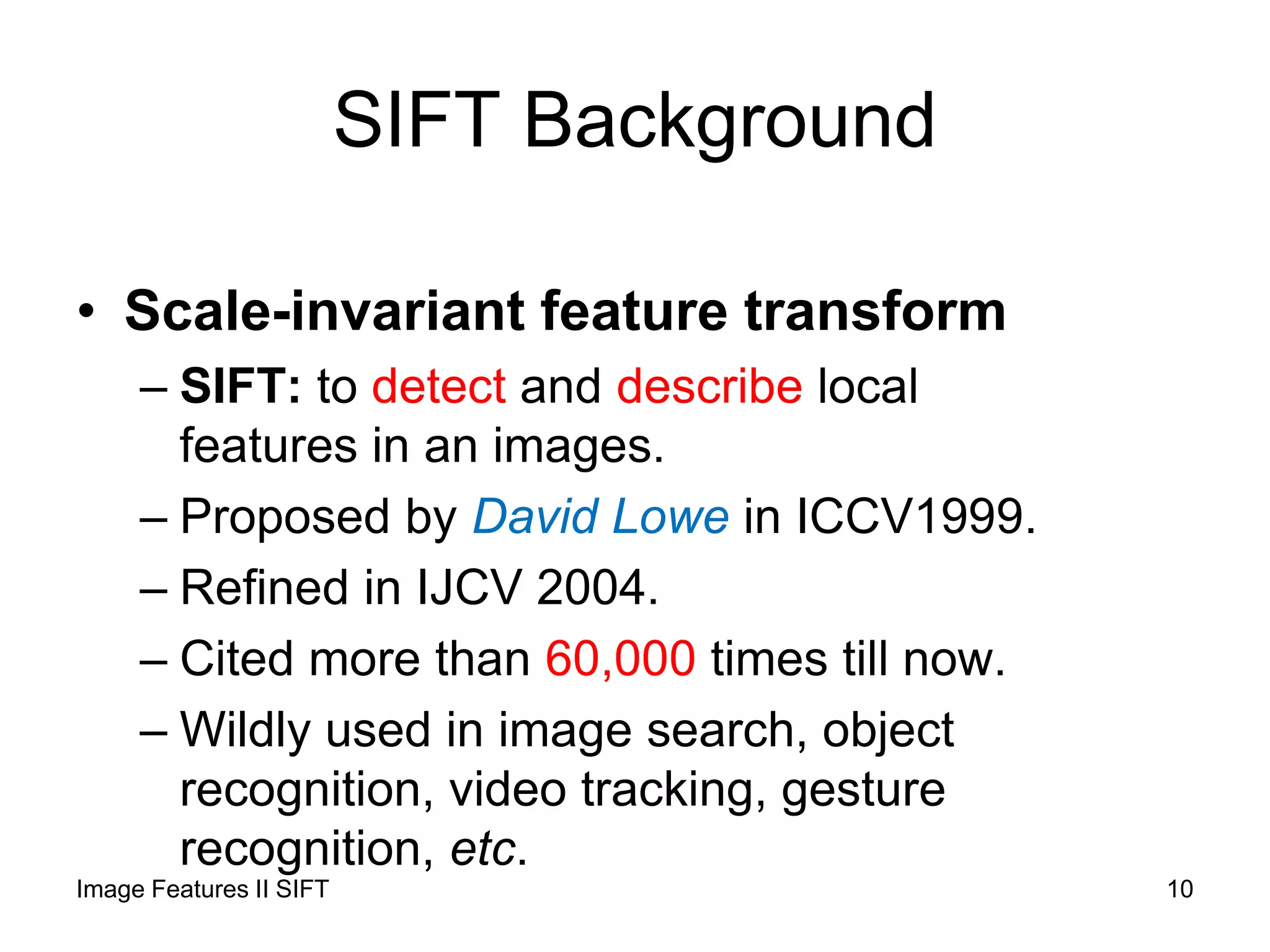 SIFT Background

• Scale-invariant feature transform
– SIFT: to detect and describe local features in an images.
– Proposed by David Lowe in ICCV1999.
– Refined in IJCV 2004.
– Cited more than 60,000 times till now.
– Wildly used in image search, object recognition, video tracking, gesture recognition, etc.

Image Features II SIFT

10